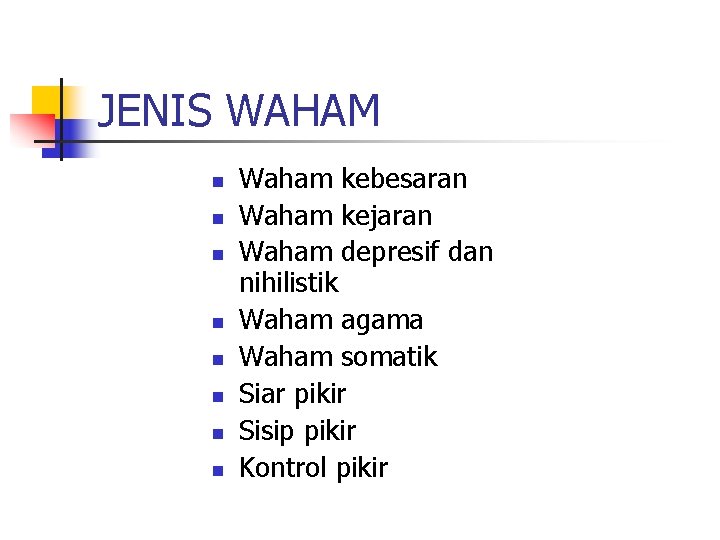 JENIS WAHAM

- Waham kebesaran
- Waham kejaran
- Waham depresif dan nihilistik
- Waham agama
- Waham somatik
- Siar pikir
- Sisip pikir
- Kontrol pikir